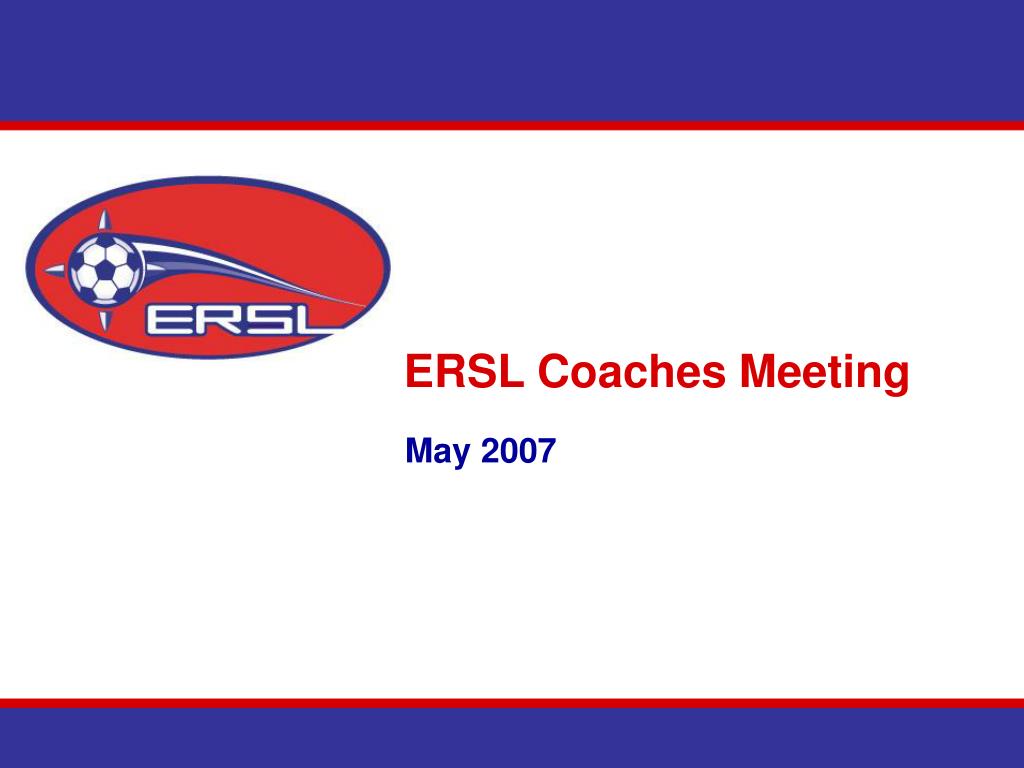 ERSL

ERSL Coaches Meeting

May 2007